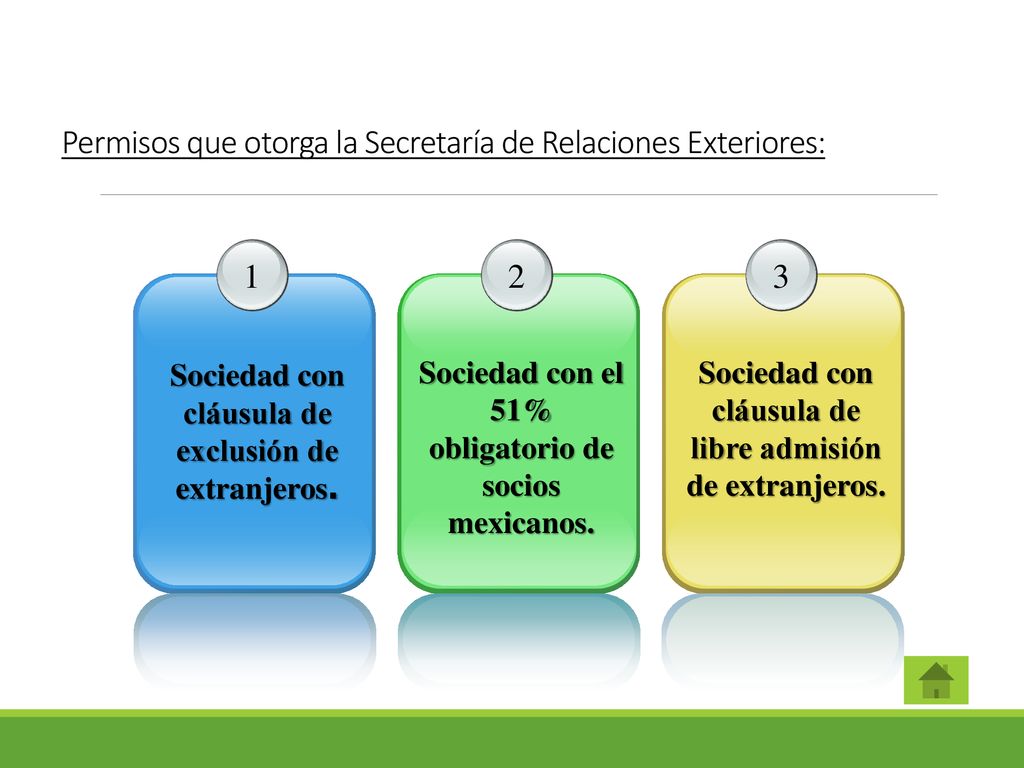 Permisos que otorga la Secretaría de Relaciones Exteriores:

1

Sociedad con cláusula de exclusión de extranjeros.

2

Sociedad con el 51% obligatorio de socios mexicanos.

3

Sociedad con cláusula de libre admisión de extranjeros.